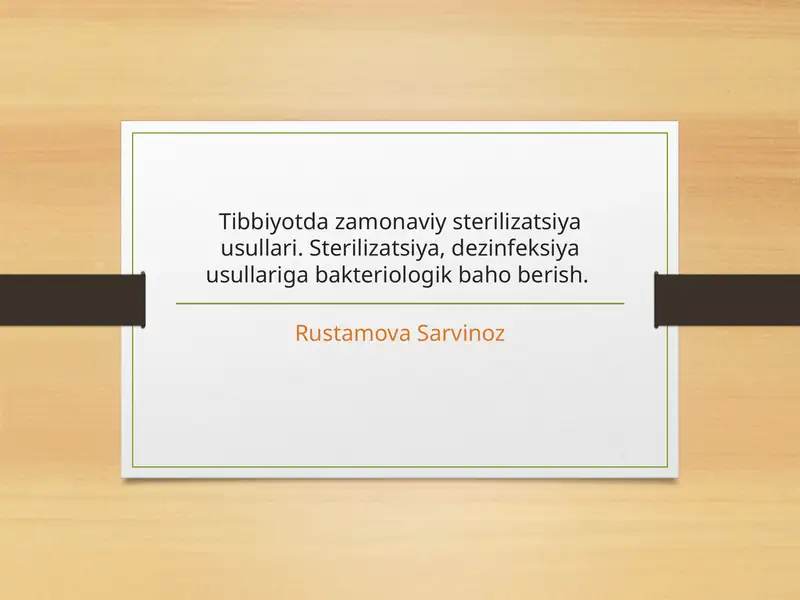 Tibbiyotda zamonaviy sterilizatsiya usullari. Sterilizatsiya, dezinfeksiya usullariga bakteriologik baho berish.

Rustamova Sarvinoz